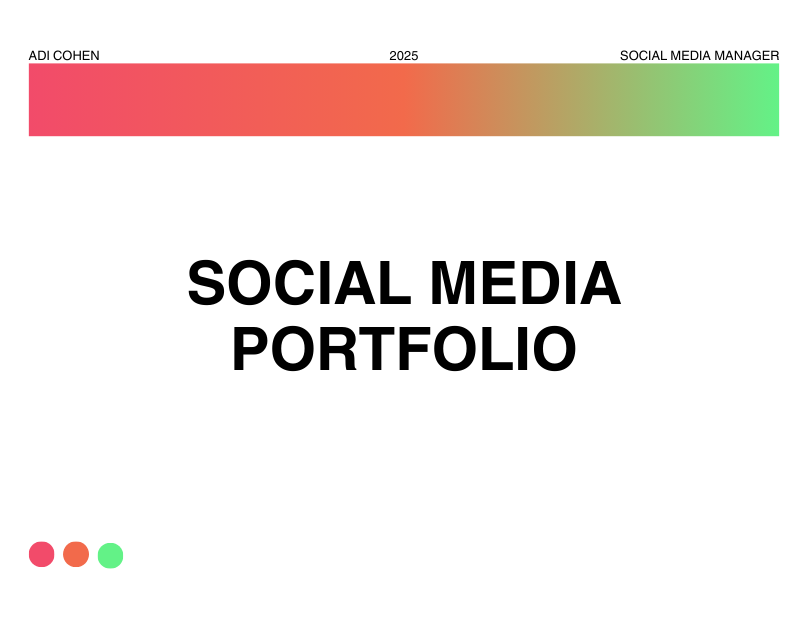 ADI COHEN 2025 SOCIAL MEDIA MANAGER

SOCIAL MEDIA PORTFOLIO